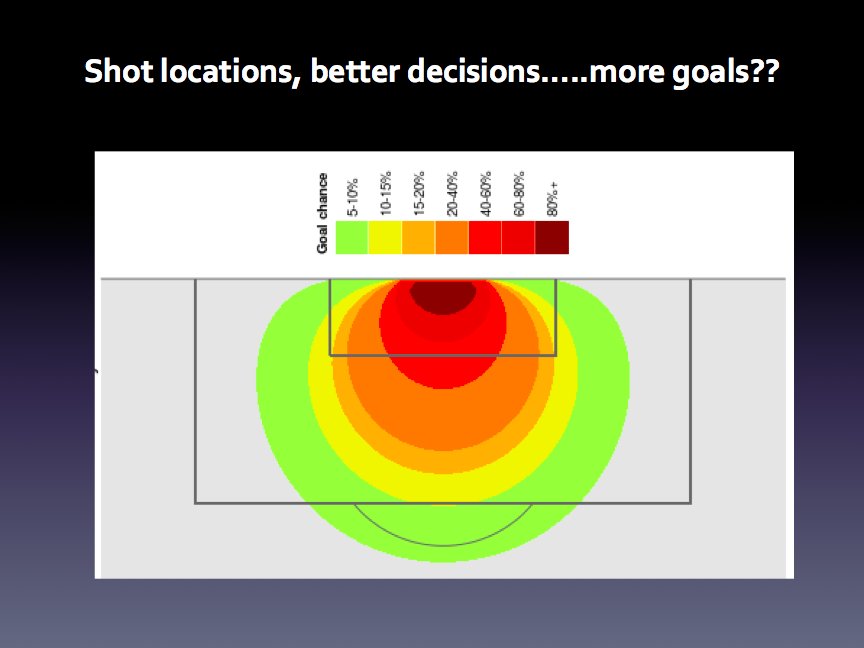 Shot locations, better decisions…..more goals??

Goal chance
5-10%
10-15%
15-20%
20-40%
40-60%
60-80%
80%+